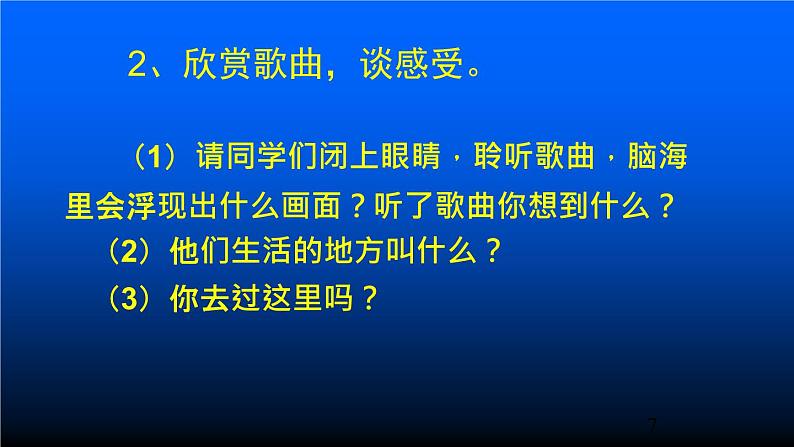 2、欣赏歌曲，谈感受。

（1）请同学们闭上眼睛，聆听歌曲，脑海里会浮现出什么画面？听了歌曲你想到什么？

（2）他们生活的地方叫什么？

（3）你去过这里吗？

7